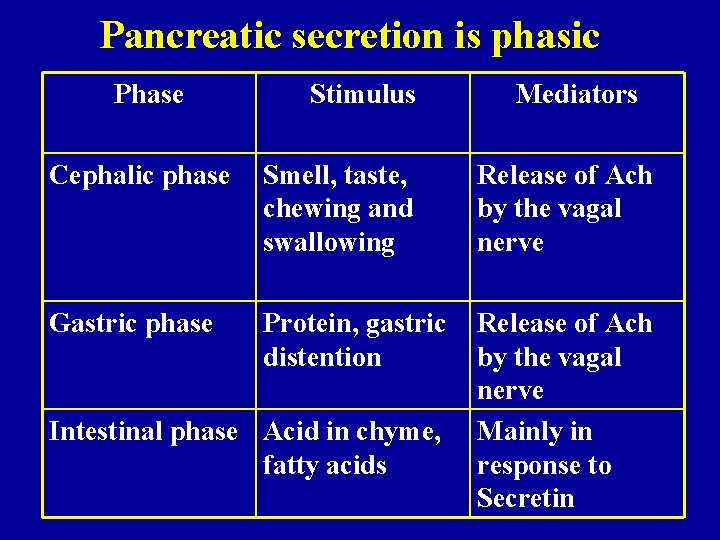 Pancreatic secretion is phasic

| Phase | Stimulus | Mediators |
|---|---|---|
| Cephalic phase | Smell, taste, chewing and swallowing | Release of Ach by the vagal nerve |
| Gastric phase | Protein, gastric distention | Release of Ach by the vagal nerve |
| Intestinal phase | Acid in chyme, fatty acids | Mainly in response to Secretin |